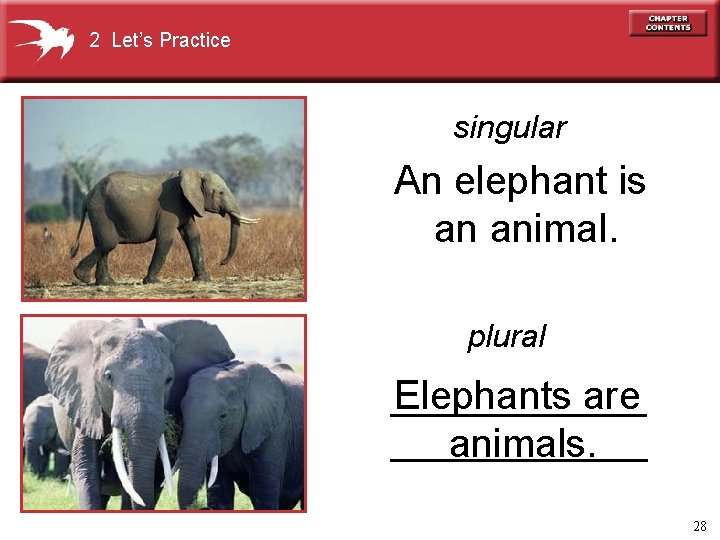 2 Let's Practice

CHAPTER CONTENTS

singular

An elephant is an animal.

plural

Elephants are animals.

28